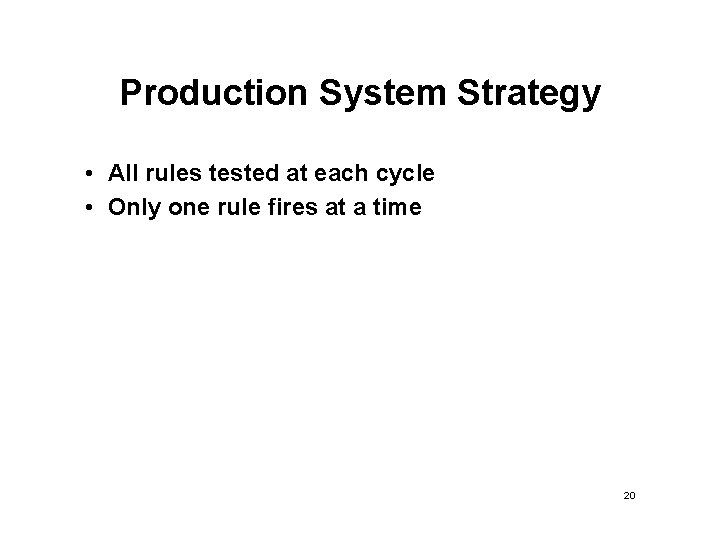 Production System Strategy

• All rules tested at each cycle
• Only one rule fires at a time

20